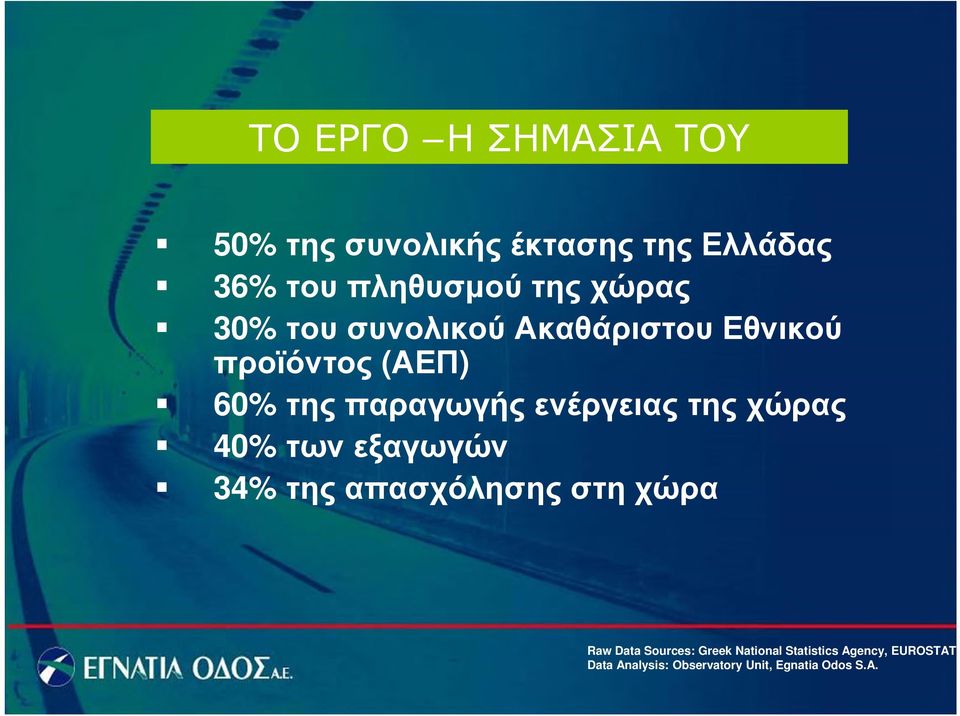 ΤΟ ΕΡΓΟ –Η ΣΗΜΑΣΙΑ ΤΟΥ

▪ 50% της συνολικής έκτασης της Ελλάδας
▪ 36% του πληθυσμού της χώρας
▪ 30% του συνολικού Ακαθάριστου Εθνικού προϊόντος (ΑΕΠ)
▪ 60% της παραγωγής ενέργειας της χώρας
▪ 40% των εξαγωγών
▪ 34% της απασχόλησης στη χώρα

ΕΓΝΑΤΙΑ ΟΔΟΣ Α.Ε.

Raw Data Sources: Greek National Statistics Agency, EUROSTAT
Data Analysis: Observatory Unit, Egnatia Odos S.A.